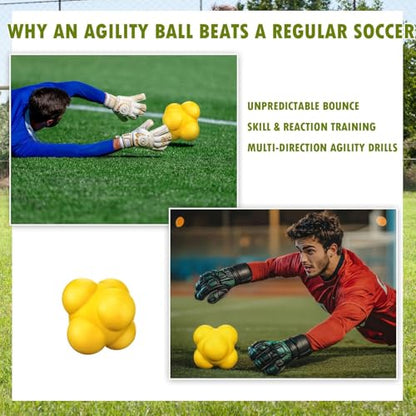 WHY AN AGILITY BALL BEATS A REGULAR SOCCER

UNPREDICTABLE BOUNCE

SKILL & REACTION TRAINING

MULTI-DIRECTION AGILITY DRILLS